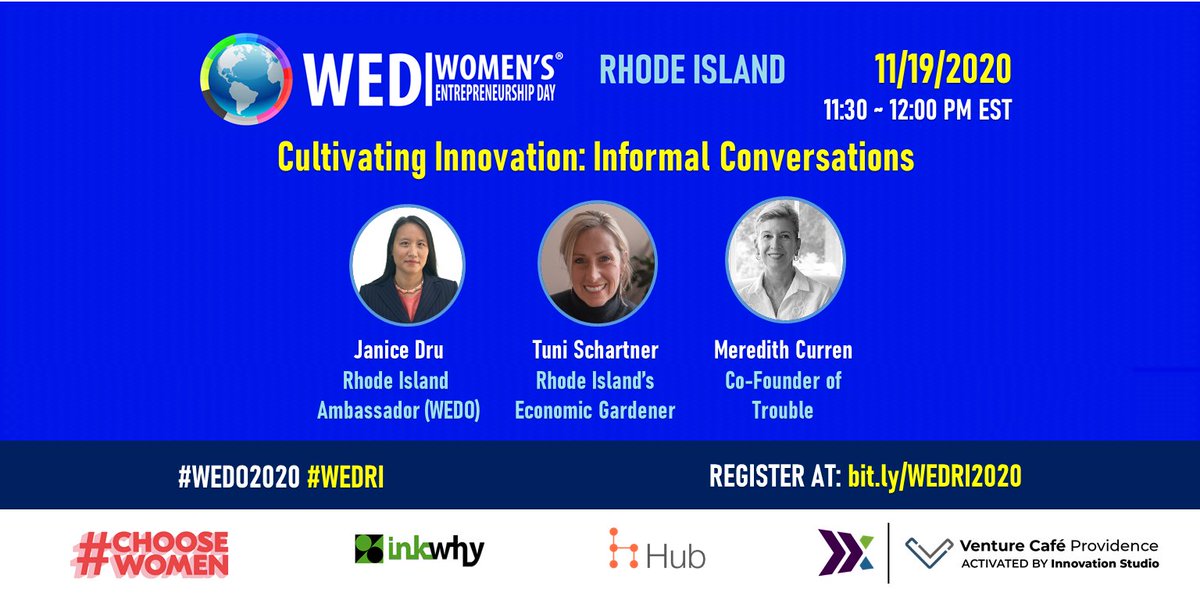 WED WOMEN'S® ENTREPRENEURSHIP DAY

RHODE ISLAND

11/19/2020
11:30 - 12:00 PM EST

Cultivating Innovation: Informal Conversations

Janice Dru
Rhode Island Ambassador (WEDO)

Tuni Schartner
Rhode Island's Economic Gardener

Meredith Curren
Co-Founder of Trouble

#WEDO2020 #WEDRI

REGISTER AT: bit.ly/WEDRI2020

#CHOOSE WOMEN

inkwhy

Hub

Venture Café Providence
ACTIVATED BY Innovation Studio